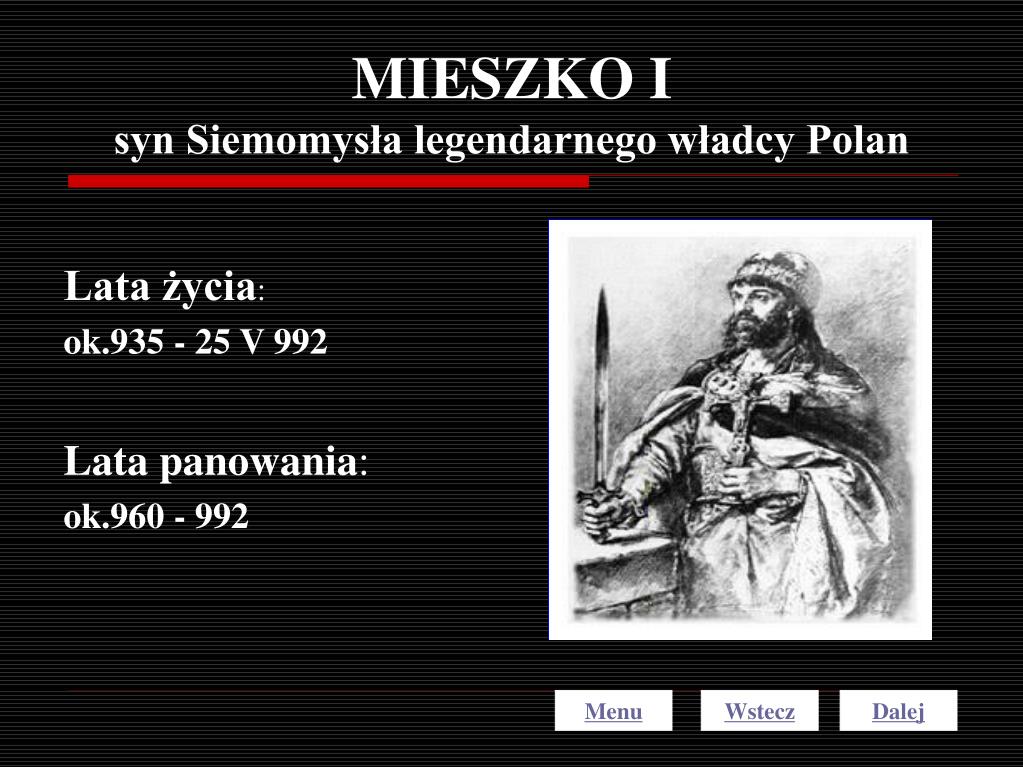 MIESZKO I
syn Siemomysła legendarnego władcy Polan

Lata życia:
ok.935 - 25 V 992

Lata panowania:
ok.960 - 992

Menu Wstecz Dalej